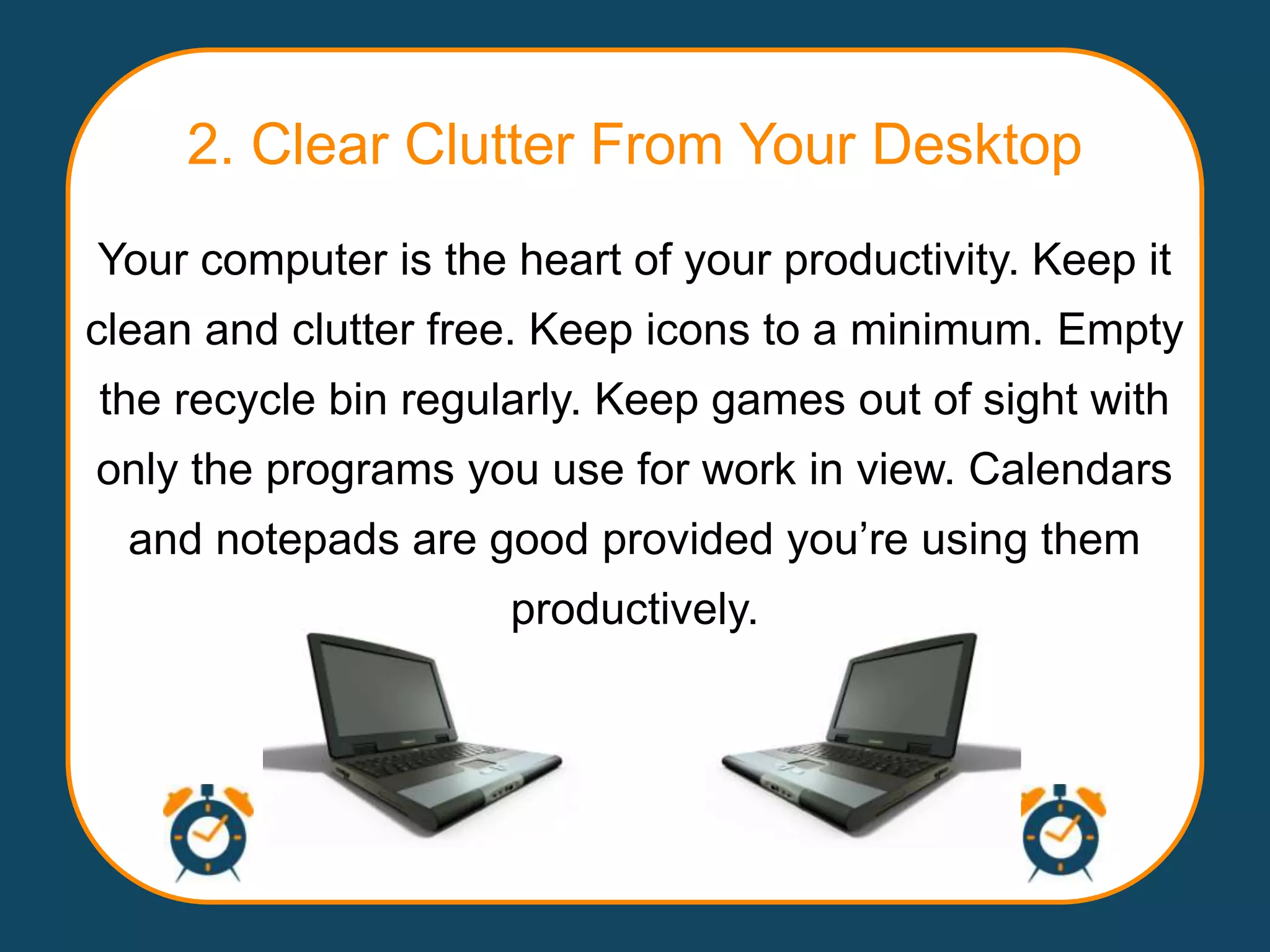 2. Clear Clutter From Your Desktop

Your computer is the heart of your productivity. Keep it clean and clutter free. Keep icons to a minimum. Empty the recycle bin regularly. Keep games out of sight with only the programs you use for work in view. Calendars and notepads are good provided you’re using them productively.